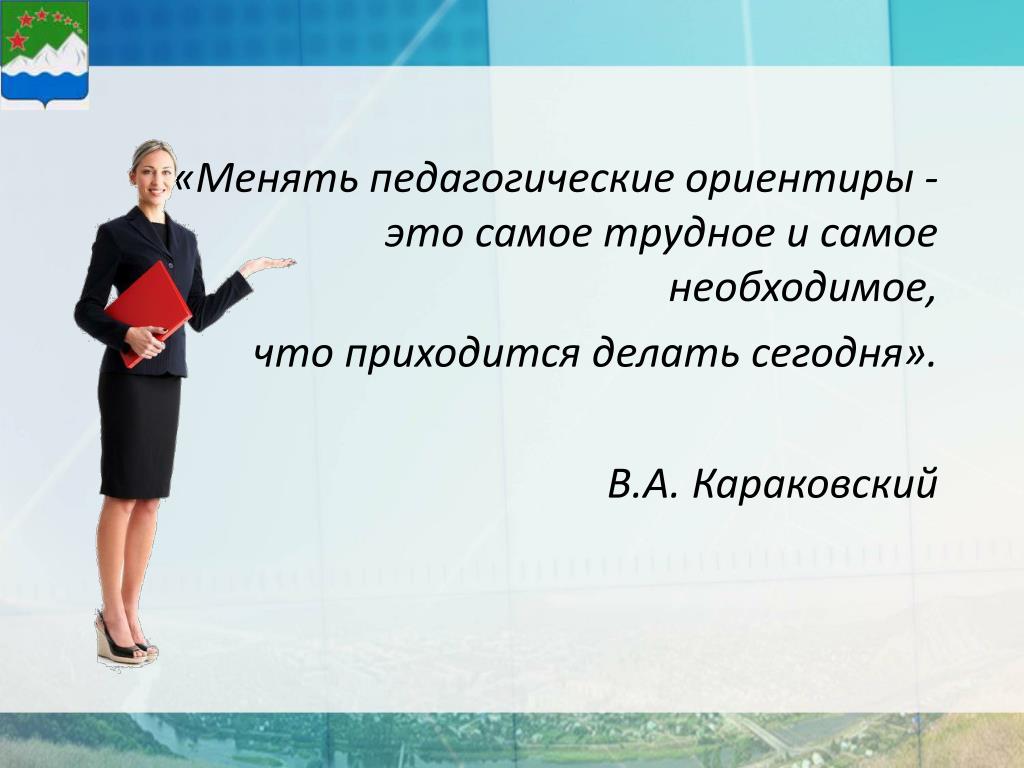 «Менять педагогические ориентиры - это самое трудное и самое необходимое,

что приходится делать сегодня».

В.А. Караковский